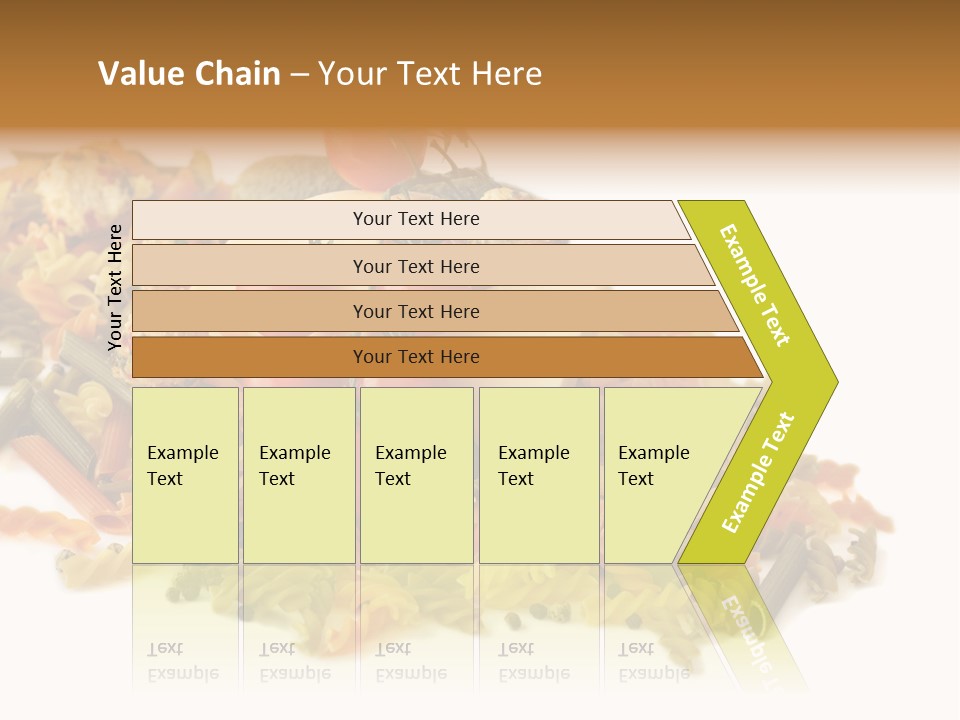 Value Chain – Your Text Here

Your Text Here

Your Text Here

Your Text Here

Your Text Here

Your Text Here

Example Text

Example Text

Example Text

Example Text

Example Text

Example Text

Example Text